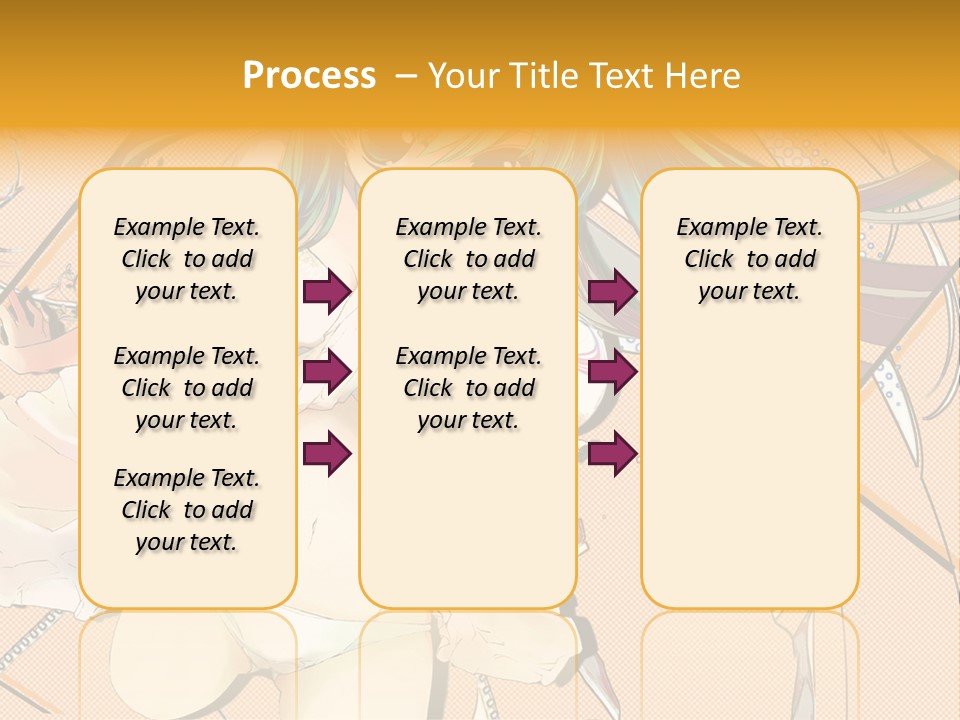 Process – Your Title Text Here

Example Text. Click to add your text.

Example Text. Click to add your text.

Example Text. Click to add your text.

Example Text. Click to add your text.

Example Text. Click to add your text.

Example Text. Click to add your text.